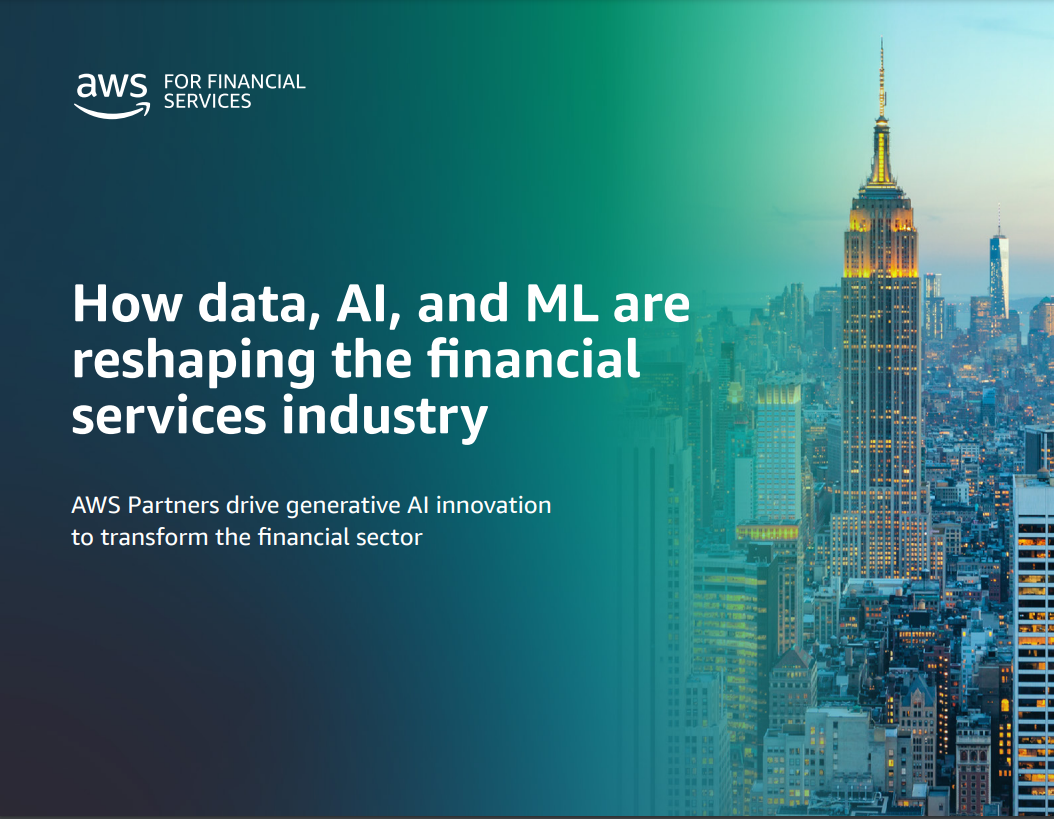 aws FOR FINANCIAL SERVICES

How data, AI, and ML are reshaping the financial services industry

AWS Partners drive generative AI innovation to transform the financial sector